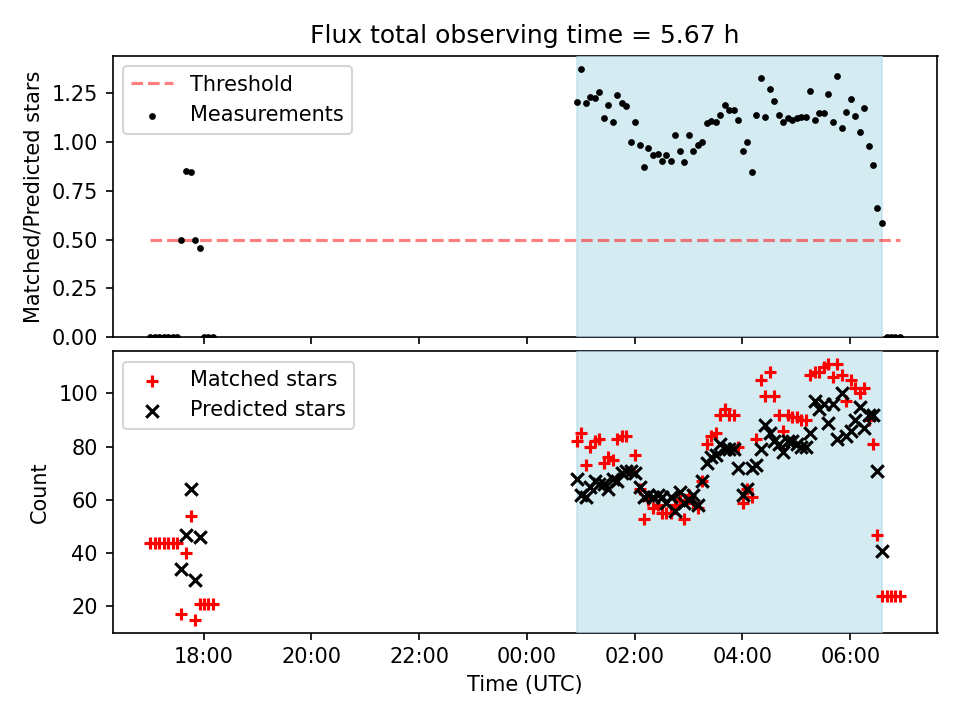 Flux total observing time = 5.67 h

Threshold
Measurements

Matched/Predicted stars

1.25
1.00
0.75
0.50
0.25
0.00

Matched stars
Predicted stars

Count

100
80
60
40
20

18:00
20:00
22:00
00:00
02:00
04:00
06:00

Time (UTC)